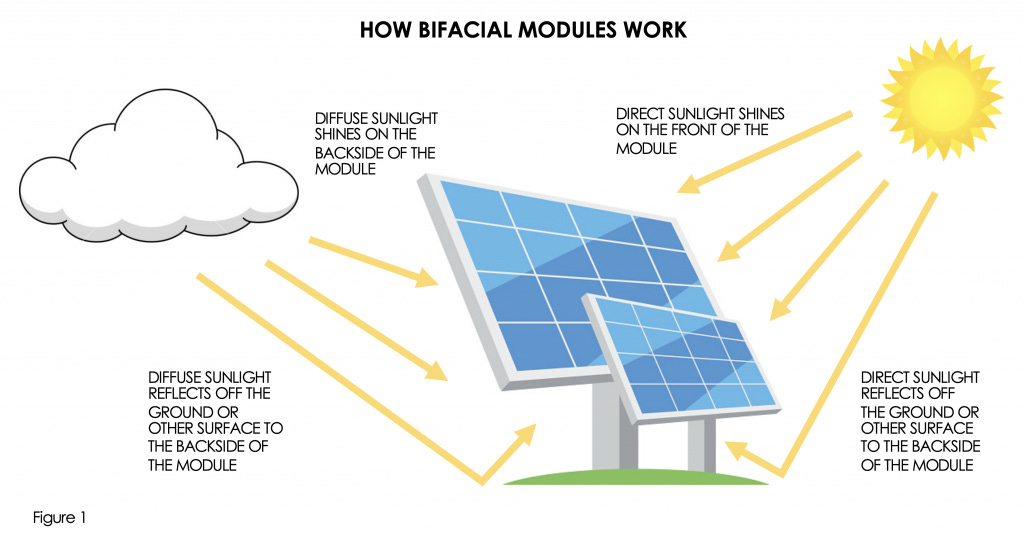 HOW BIFACIAL MODULES WORK

DIFFUSE SUNLIGHT SHINES ON THE BACKSIDE OF THE MODULE

DIRECT SUNLIGHT SHINES ON THE FRONT OF THE MODULE

DIFFUSE SUNLIGHT REFLECTS OFF THE GROUND OR OTHER SURFACE TO THE BACKSIDE OF THE MODULE

DIRECT SUNLIGHT REFLECTS OFF THE GROUND OR OTHER SURFACE TO THE BACKSIDE OF THE MODULE

Figure 1